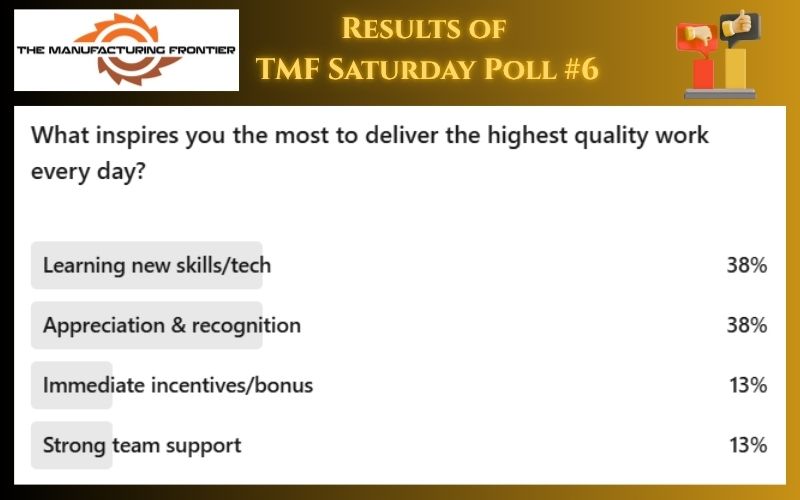 THE MANUFACTURING FRONTIER

RESULTS OF
TMF SATURDAY POLL #6

What inspires you the most to deliver the highest quality work every day?

Learning new skills/tech 38%

Appreciation & recognition 38%

Immediate incentives/bonus 13%

Strong team support 13%